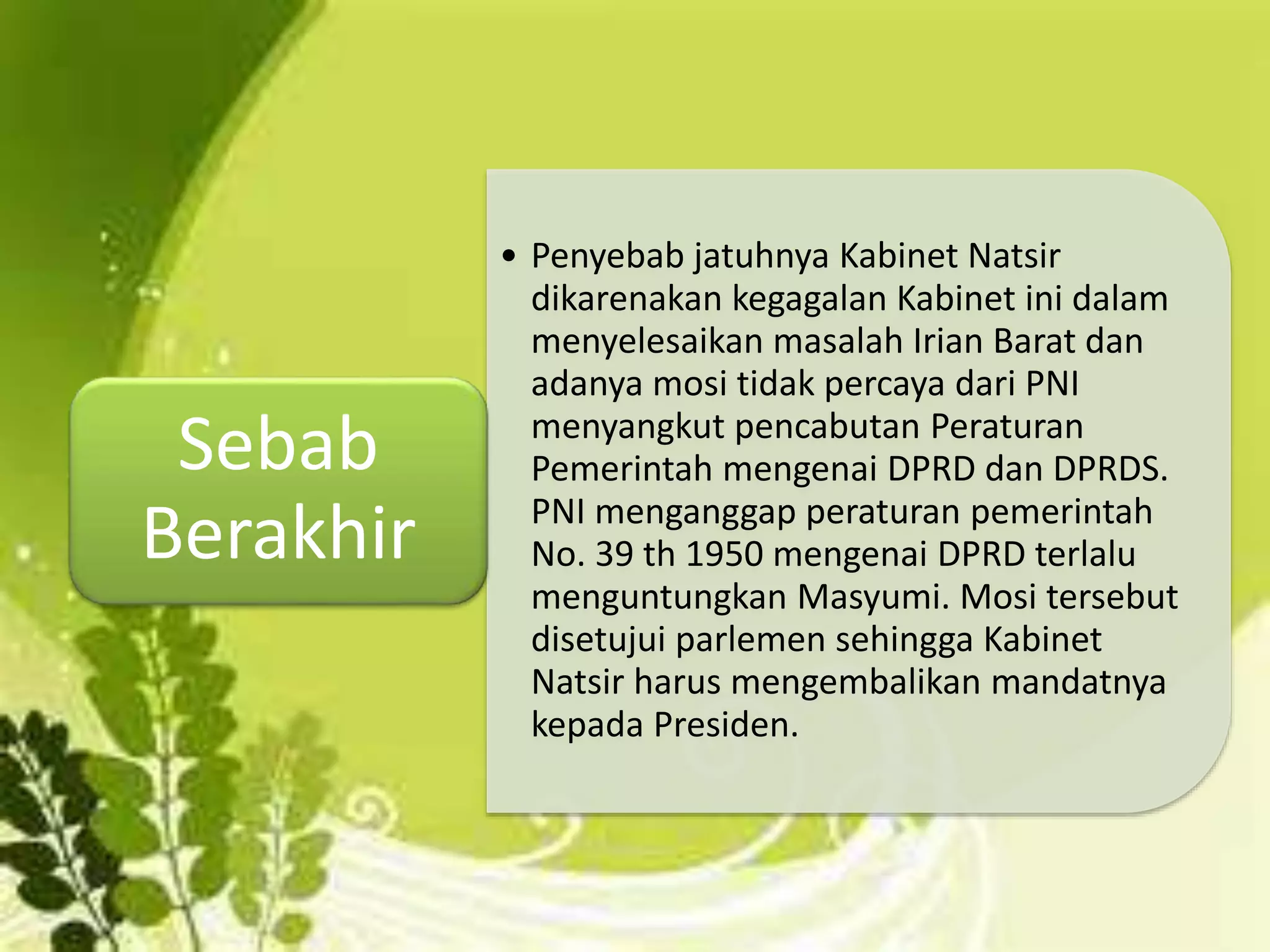 Sebab Berakhir

• Penyebab jatuhnya Kabinet Natsir dikarenakan kegagalan Kabinet ini dalam menyelesaikan masalah Irian Barat dan adanya mosi tidak percaya dari PNI menyangkut pencabutan Peraturan Pemerintah mengenai DPRD dan DPRDS. PNI menganggap peraturan pemerintah No. 39 th 1950 mengenai DPRD terlalu menguntungkan Masyumi. Mosi tersebut disetujui parlemen sehingga Kabinet Natsir harus mengembalikan mandatnya kepada Presiden.